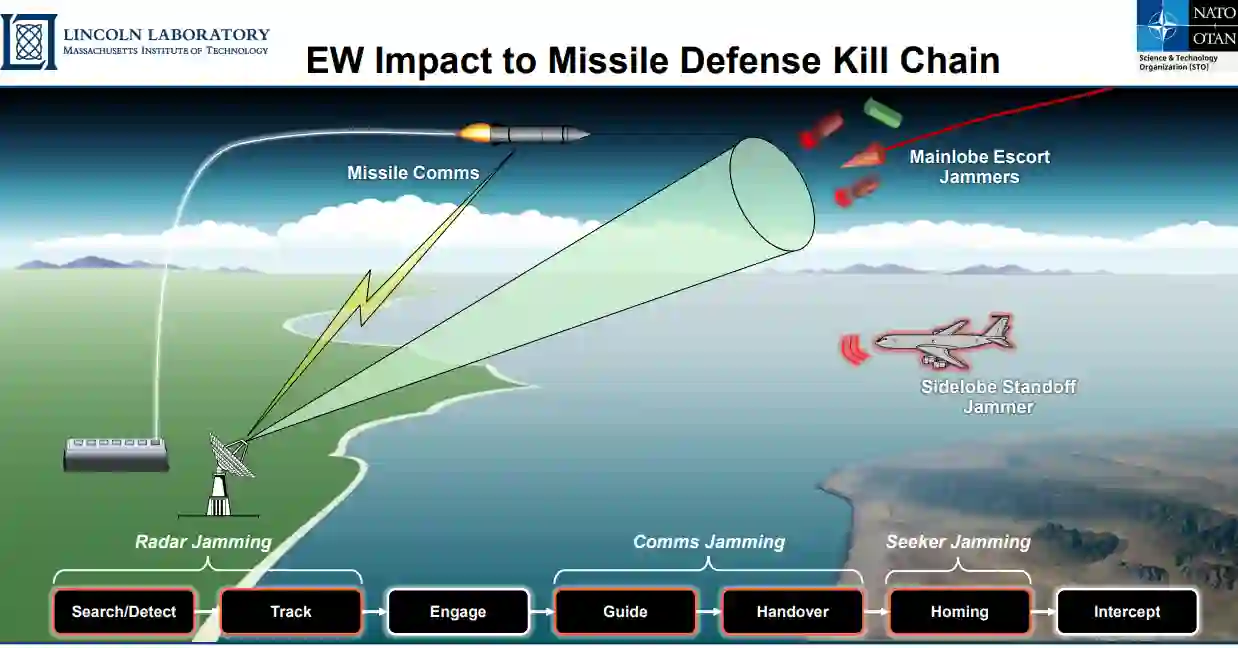 LINCOLN LABORATORY
MASSACHUSETTS INSTITUTE OF TECHNOLOGY

EW Impact to Missile Defense Kill Chain

NATO
OTAN
Science & Technology Organization (STO)

Missile Comms

Mainlobe Escort Jammers

Sidelobe Standoff Jammer

Radar Jamming

Comms Jamming

Seeker Jamming

Search/Detect

Track

Engage

Guide

Handover

Homing

Intercept